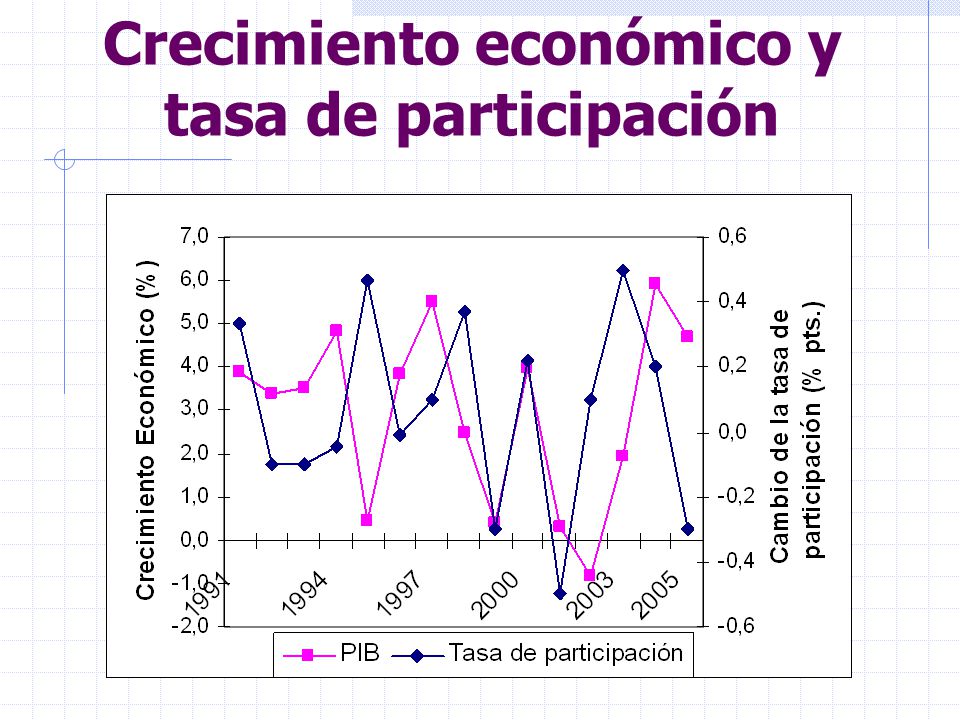 Crecimiento económico y tasa de participación

Crecimiento Económico (%)

7,0
6,0
5,0
4,0
3,0
2,0
1,0
0,0
-1,0
-2,0

1991
1994
1997
2000
2003
2005

0,6
0,4
0,2
0,0
-0,2
-0,4
-0,6

Cambio de la tasa de participación (% pts.)

PIB
Tasa de participación